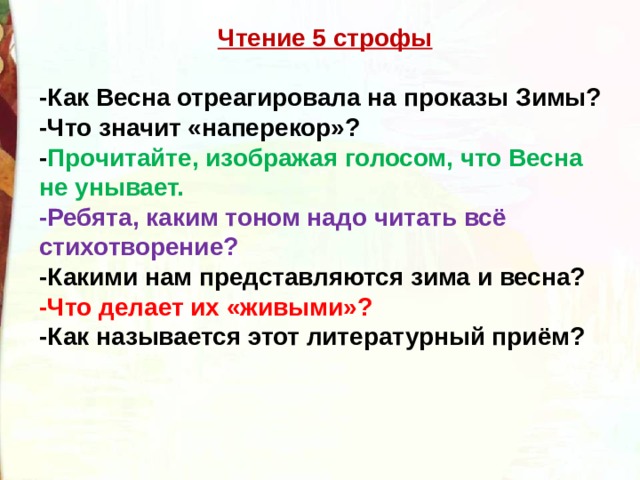 Чтение 5 строфы

-Как Весна отреагировала на проказы Зимы?
-Что значит «наперекор»?
-Прочитайте, изображая голосом, что Весна не унывает.
-Ребята, каким тоном надо читать всё стихотворение?
-Какими нам представляются зима и весна?
-Что делает их «живыми»?
-Как называется этот литературный приём?